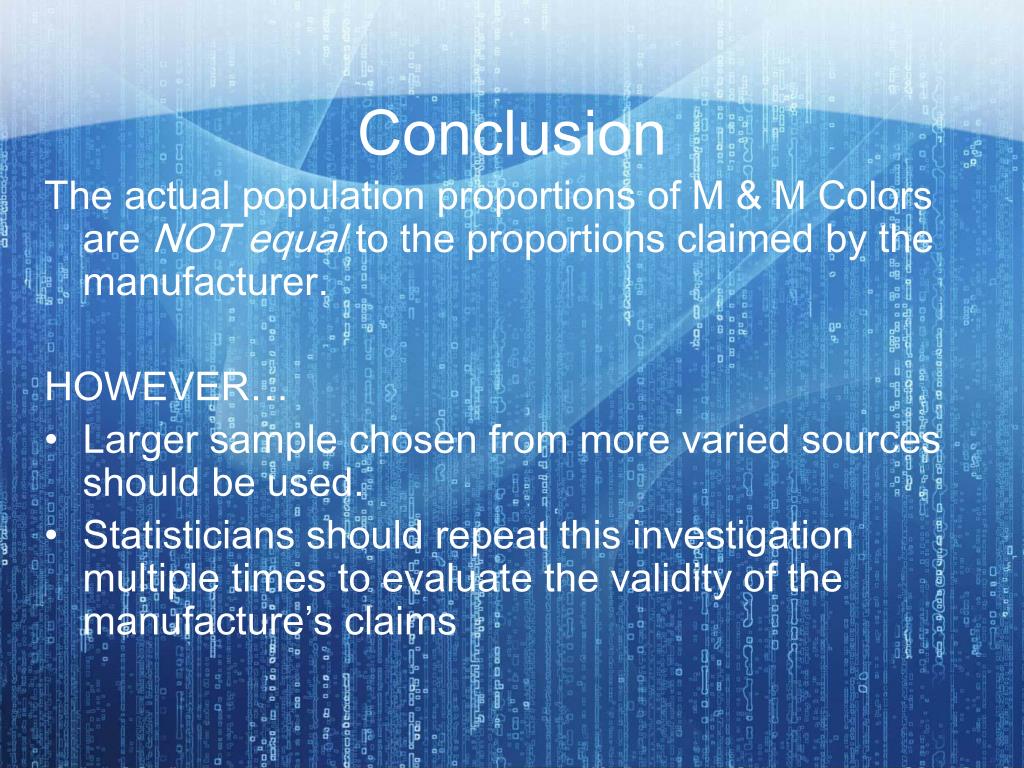 Conclusion

The actual population proportions of M & M Colors are NOT equal to the proportions claimed by the manufacturer.

HOWEVER…

• Larger sample chosen from more varied sources should be used.
• Statisticians should repeat this investigation multiple times to evaluate the validity of the manufacture’s claims